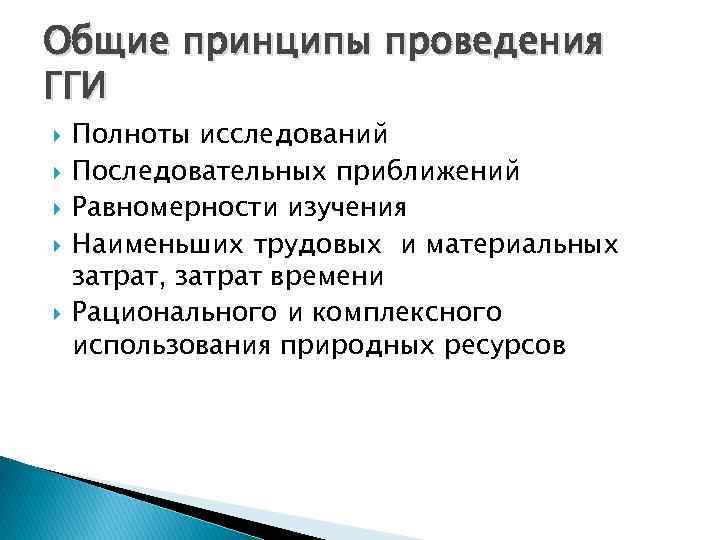 Общие принципы проведения ГГИ

Полноты исследований
Последовательных приближений
Равномерности изучения
Наименьших трудовых  и материальных затрат, затрат времени
Рационального и комплексного использования природных ресурсов